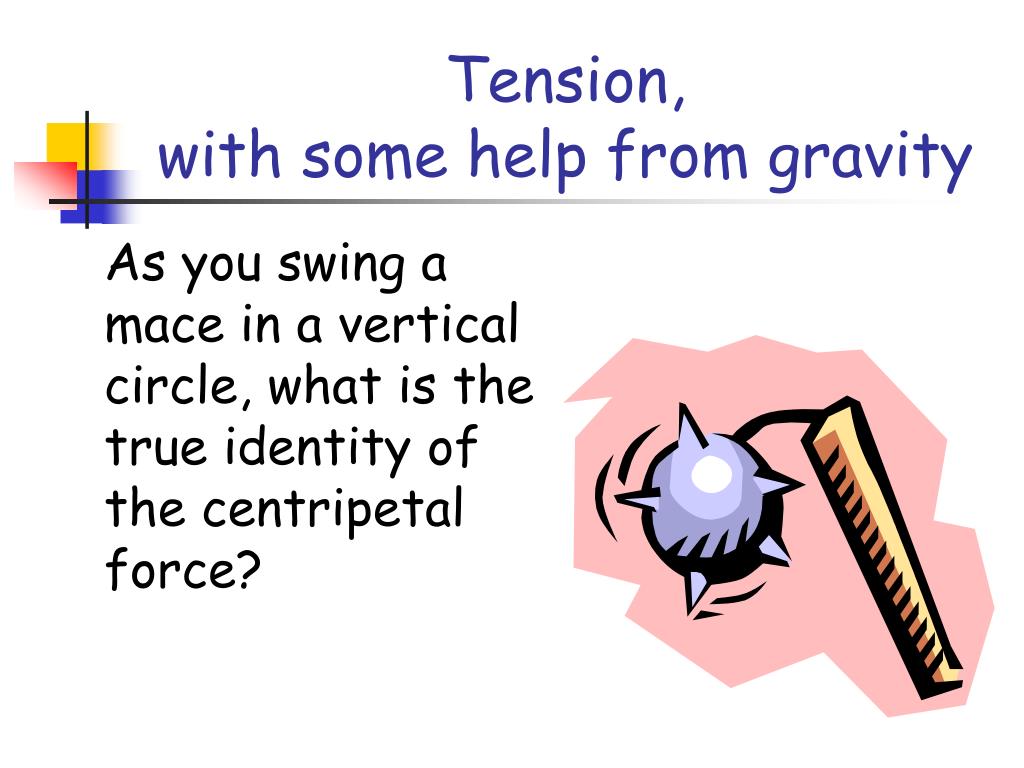 Tension,
with some help from gravity

As you swing a mace in a vertical circle, what is the true identity of the centripetal force?